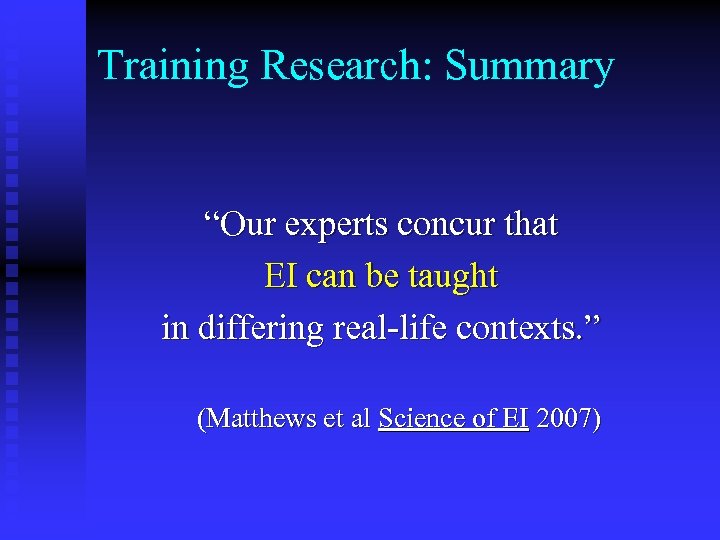 Training Research: Summary

“Our experts concur that
EI can be taught
in differing real-life contexts.”

(Matthews et al Science of EI 2007)